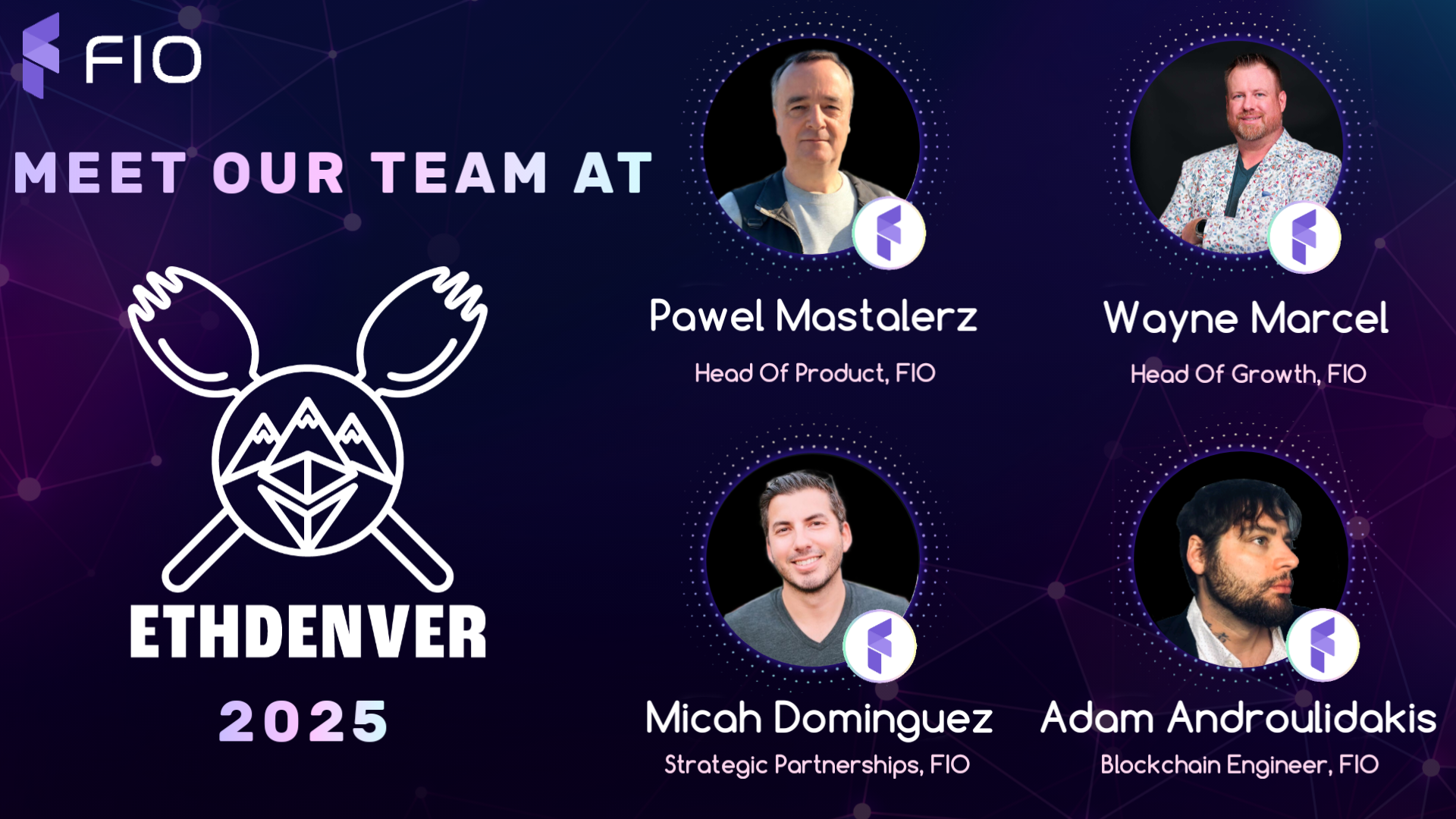 FIO

MEET OUR TEAM AT

ETHDENVER

2025

Pawel Mastalerz
Head Of Product, FIO

Wayne Marcel
Head Of Growth, FIO

Micah Dominguez
Strategic Partnerships, FIO

Adam Androulidakis
Blockchain Engineer, FIO